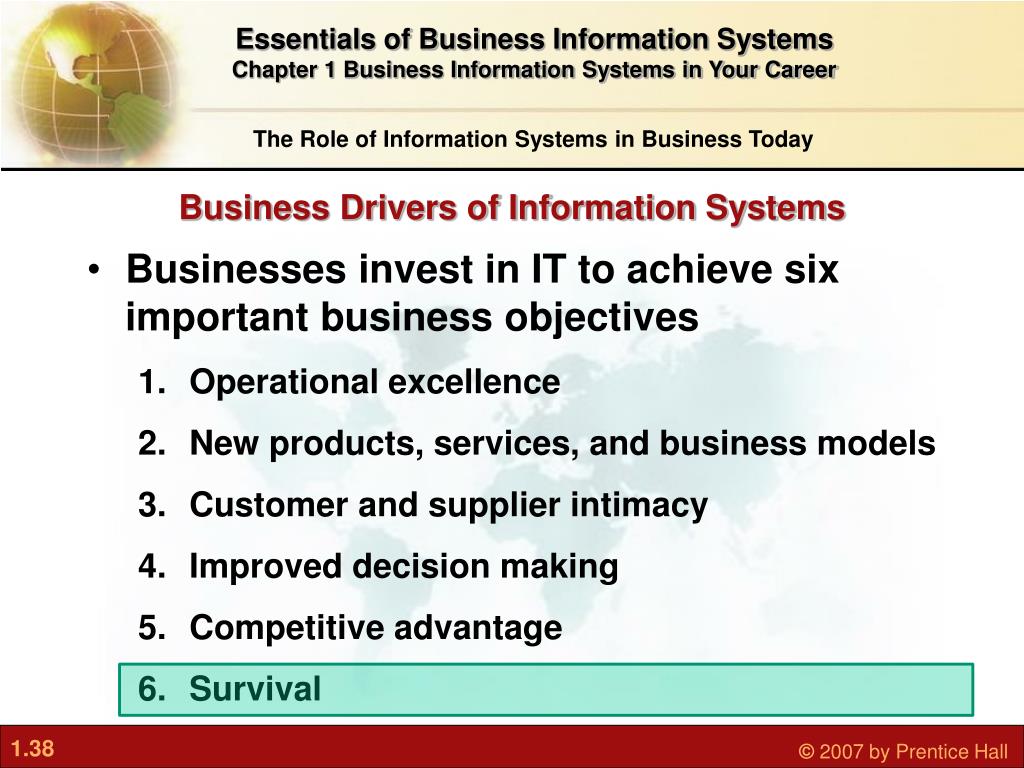 Essentials of Business Information Systems
Chapter 1 Business Information Systems in Your Career

The Role of Information Systems in Business Today

Business Drivers of Information Systems

• Businesses invest in IT to achieve six important business objectives

1. Operational excellence
2. New products, services, and business models
3. Customer and supplier intimacy
4. Improved decision making
5. Competitive advantage
6. Survival

1.38

© 2007 by Prentice Hall